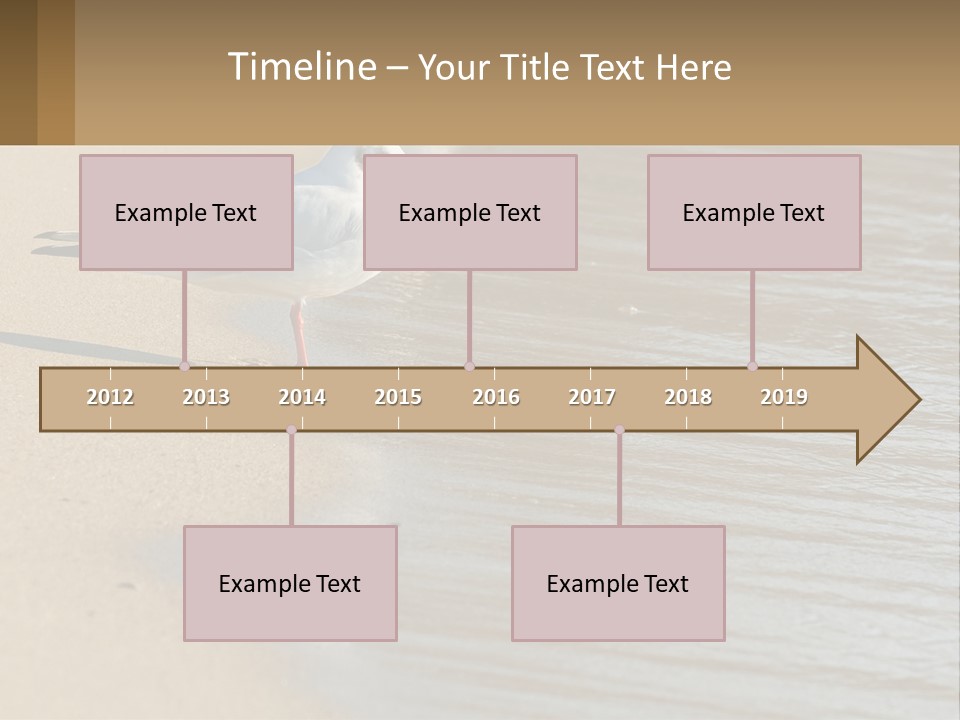 Timeline – Your Title Text Here

Example Text

Example Text

Example Text

2012 2013 2014 2015 2016 2017 2018 2019

Example Text

Example Text